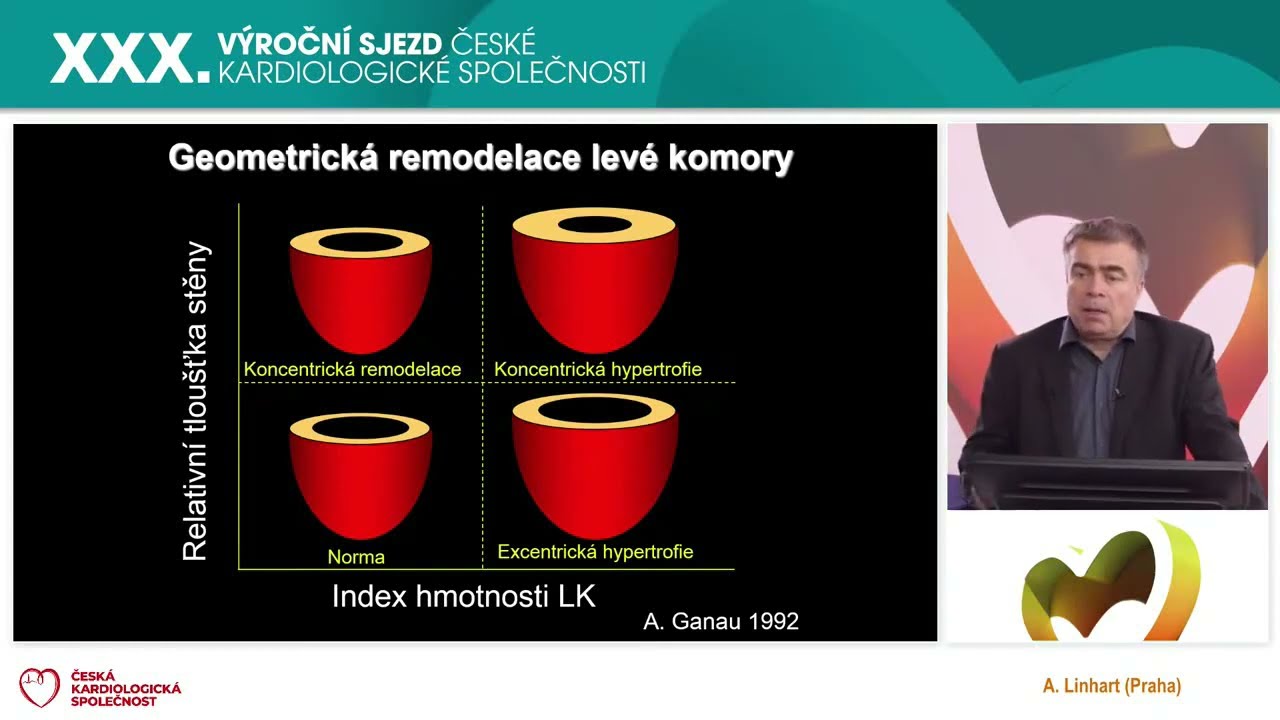 XXX. VÝROČNÍ SJEZD ČESKÉ KARDIOLOGICKÉ SPOLEČNOSTI

Geometrická remodelace levé komory

Relativní tloušťka stěny

Koncentrická remodelace

Koncentrická hypertrofie

Norma

Excentrická hypertrofie

Index hmotnosti LK

A. Ganau 1992

ČESKÁ KARDIOLOGICKÁ SPOLEČNOST

A. Linhart (Praha)